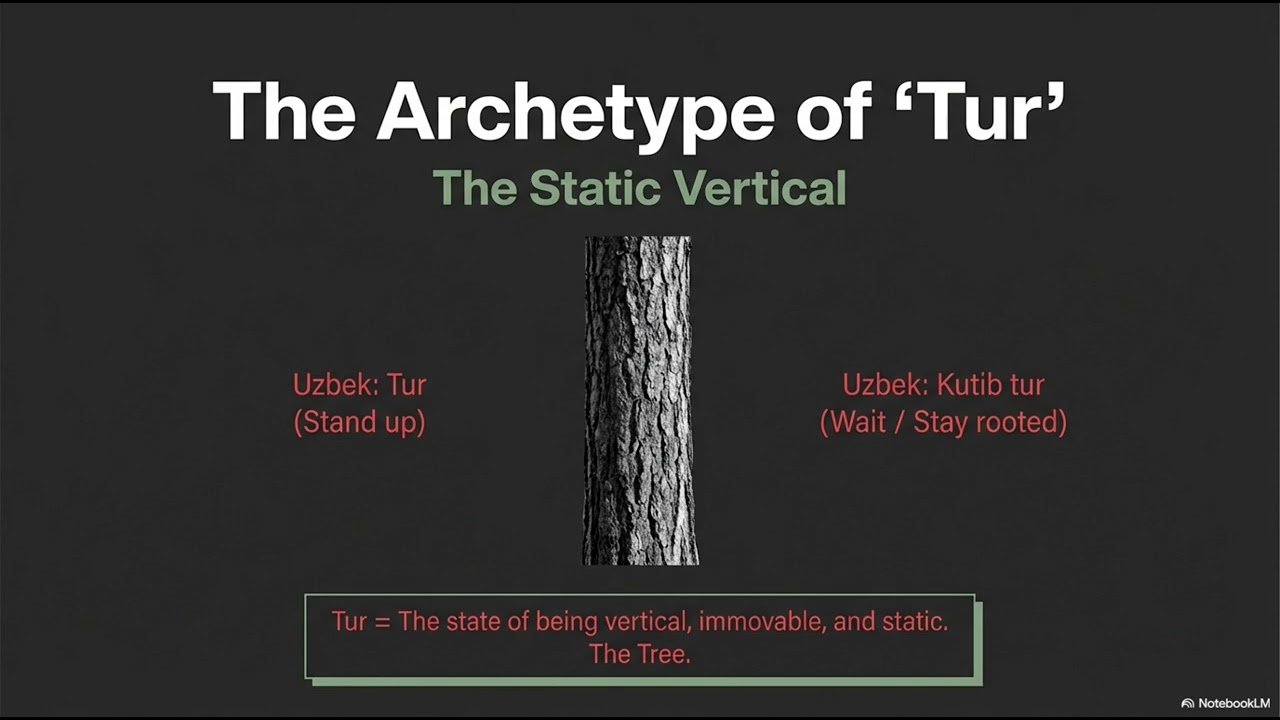 The Archetype of 'Tur'

The Static Vertical

Uzbek: Tur
(Stand up)

Uzbek: Kutib tur
(Wait / Stay rooted)

Tur = The state of being vertical, immovable, and static.
The Tree.

NotebookLM